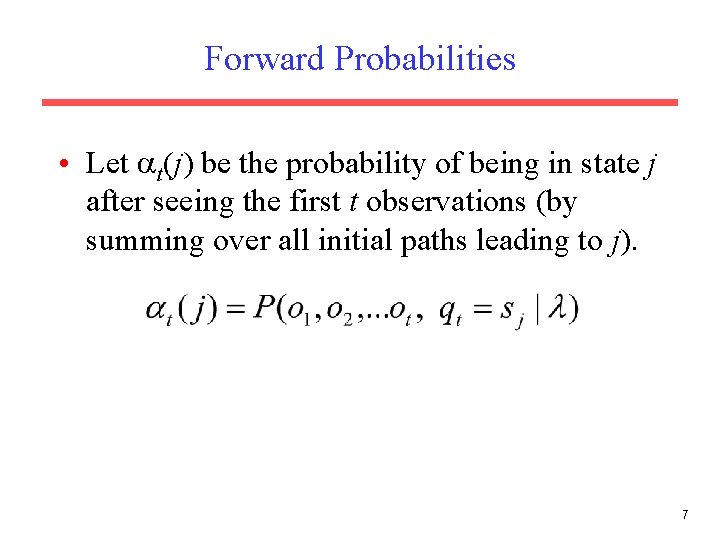 Forward Probabilities

• Let $\alpha_t(j)$ be the probability of being in state $j$ after seeing the first $t$ observations (by summing over all initial paths leading to $j$).

$\alpha_t(j) = P(o_1, o_2, ...o_t,\ q_t = s_j \mid \lambda)$

7